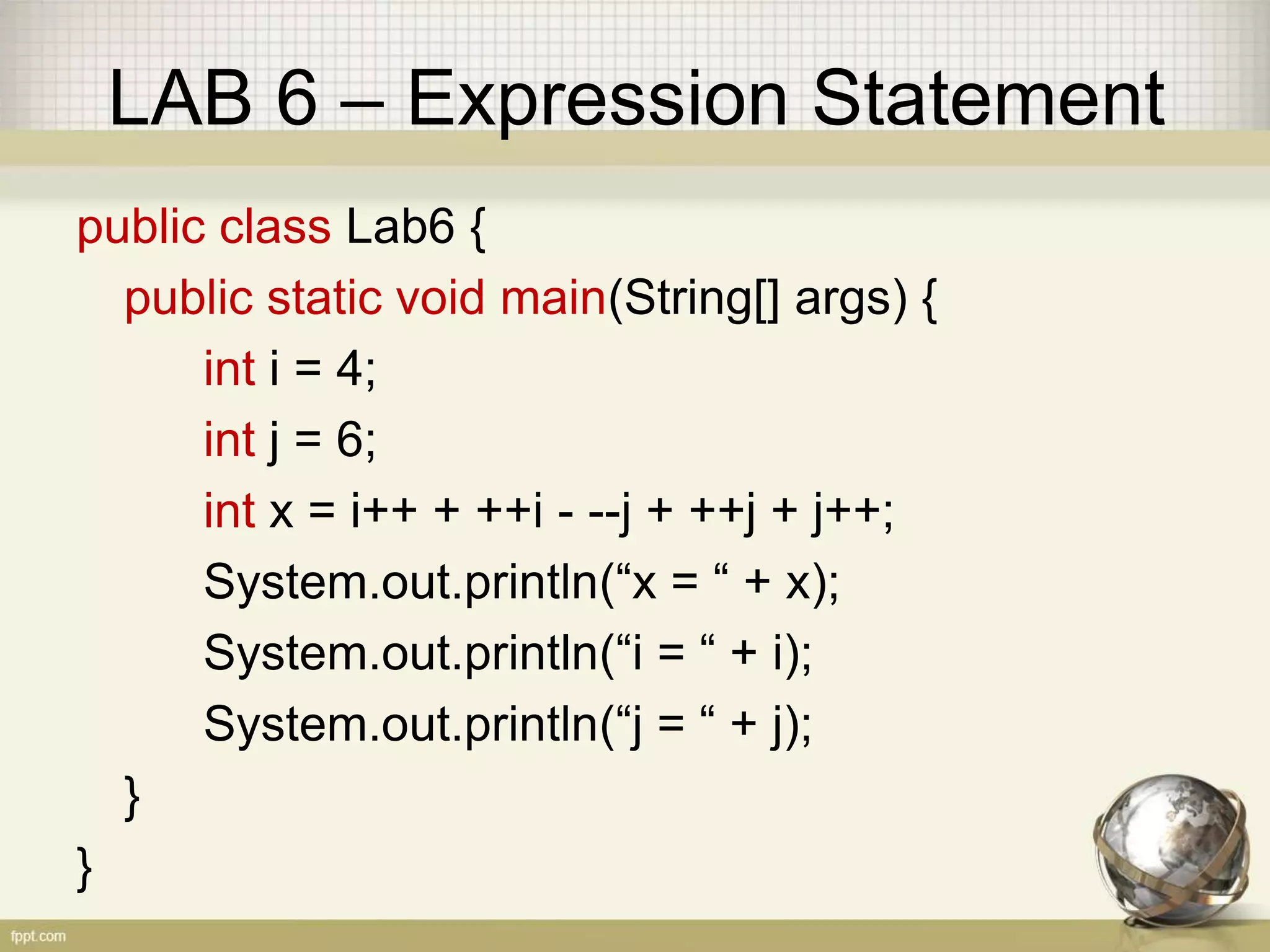 LAB 6 – Expression Statement

public class Lab6 {
public static void main(String[] args) {
int i = 4;
int j = 6;
int x = i++ + ++i - --j + ++j + j++;
System.out.println(“x = “ + x);
System.out.println(“i = “ + i);
System.out.println(“j = “ + j);
}
}

fppt.com